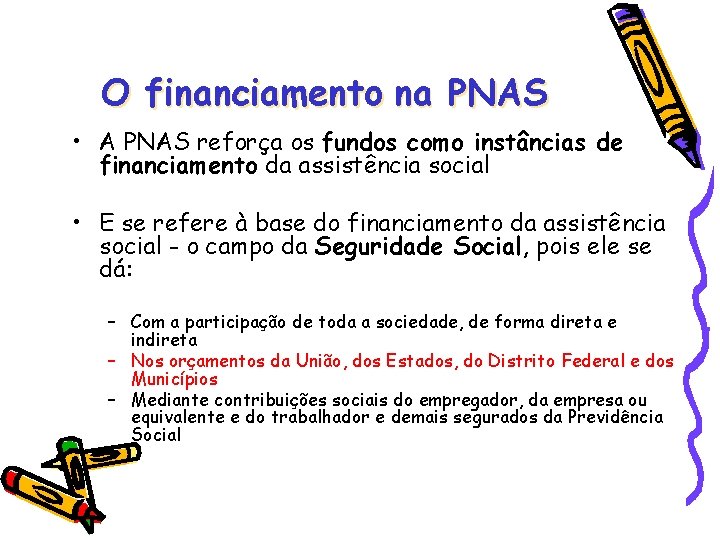 O financiamento na PNAS

• A PNAS reforça os fundos como instâncias de financiamento da assistência social

• E se refere à base do financiamento da assistência social - o campo da Seguridade Social, pois ele se dá:

– Com a participação de toda a sociedade, de forma direta e indireta
– Nos orçamentos da União, dos Estados, do Distrito Federal e dos Municípios
– Mediante contribuições sociais do empregador, da empresa ou equivalente e do trabalhador e demais segurados da Previdência Social